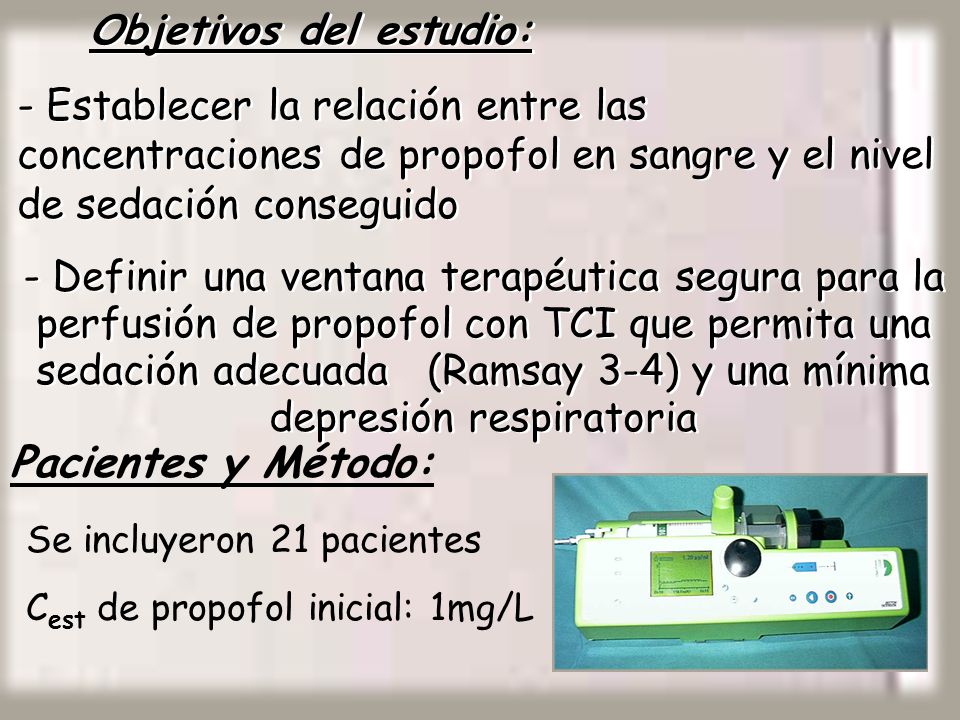 Objetivos del estudio:

- Establecer la relación entre las concentraciones de propofol en sangre y el nivel de sedación conseguido

- Definir una ventana terapéutica segura para la perfusión de propofol con TCI que permita una sedación adecuada (Ramsay 3-4) y una mínima depresión respiratoria

Pacientes y Método:

Se incluyeron 21 pacientes

$C_{est}$ de propofol inicial: 1mg/L